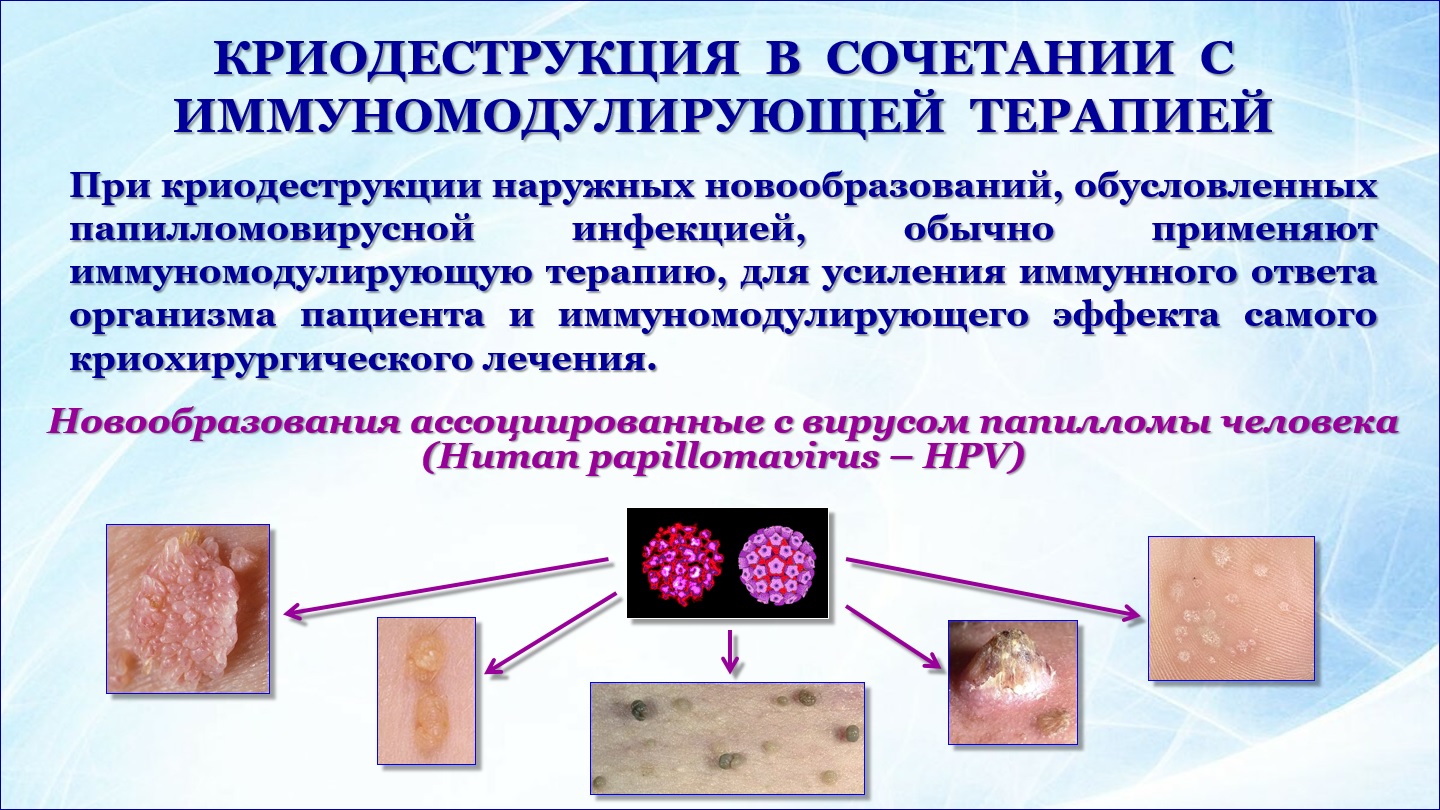 КРИОДЕСТРУКЦИЯ В СОЧЕТАНИИ С ИММУНОМОДУЛИРУЮЩЕЙ ТЕРАПИЕЙ

При криодеструкции наружных новообразований, обусловленных папилломовирусной инфекцией, обычно применяют иммуномодулирующую терапию, для усиления иммунного ответа организма пациента и иммуномодулирующего эффекта самого криохирургического лечения.

Новообразования ассоциированные с вирусом папилломы человека (Human papillomavirus – HPV)